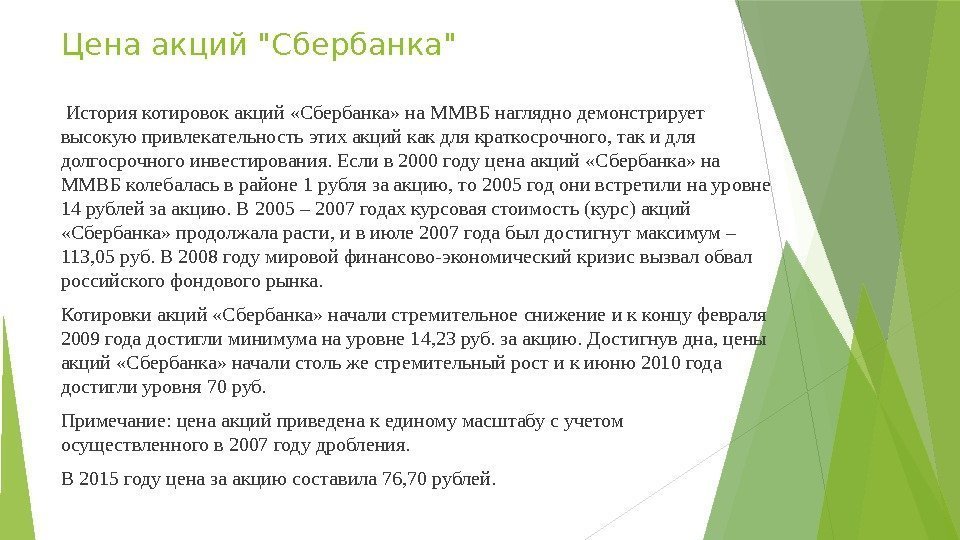 Цена акций "Сбербанка"

История котировок акций «Сбербанка» на ММВБ наглядно демонстрирует высокую привлекательность этих акций как для краткосрочного, так и для долгосрочного инвестирования. Если в 2000 году цена акций «Сбербанка» на ММВБ колебалась в районе 1 рубля за акцию, то 2005 год они встретили на уровне 14 рублей за акцию. В 2005 – 2007 годах курсовая стоимость (курс) акций «Сбербанка» продолжала расти, и в июле 2007 года был достигнут максимум – 113,05 руб. В 2008 году мировой финансово-экономический кризис вызвал обвал российского фондового рынка.

Котировки акций «Сбербанка» начали стремительное снижение и к концу февраля 2009 года достигли минимума на уровне 14,23 руб. за акцию. Достигнув дна, цены акций «Сбербанка» начали столь же стремительный рост и к июню 2010 года достигли уровня 70 руб.

Примечание: цена акций приведена к единому масштабу с учетом осуществленного в 2007 году дробления.

В 2015 году цена за акцию составила 76,70 рублей.